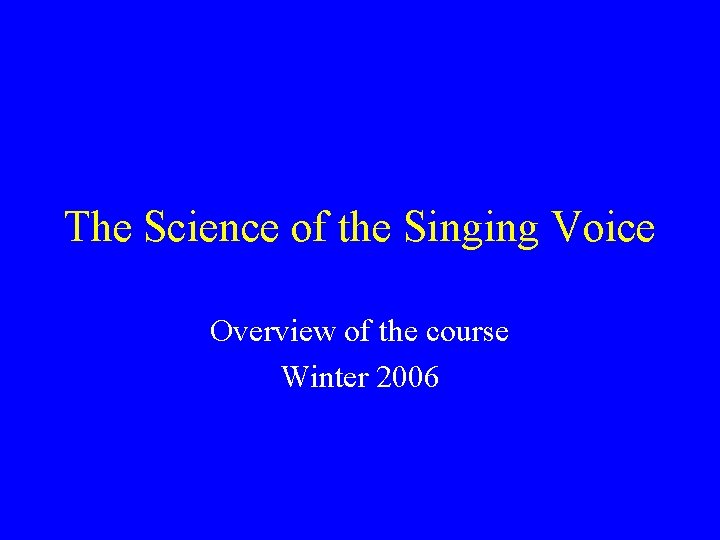 The Science of the Singing Voice

Overview of the course
Winter 2006